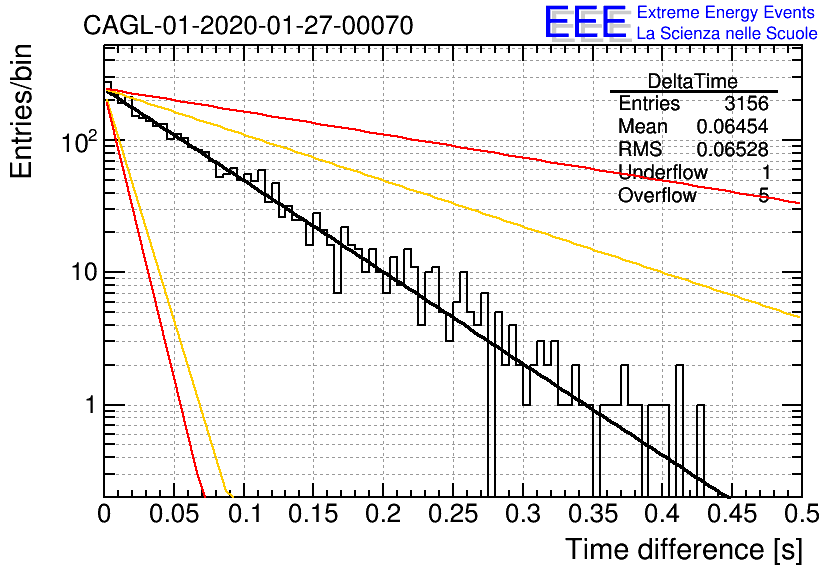 CAGL-01-2020-01-27-00070

EEE Extreme Energy Events
La Scienza nelle Scuole

| DeltaTime | |
|---|---|
| Entries | 3156 |
| Mean | 0.06454 |
| RMS | 0.06528 |
| Underflow | 1 |
| Overflow | 5 |

Entries/bin

$10^2$

10

1

0 0.05 0.1 0.15 0.2 0.25 0.3 0.35 0.4 0.45 0.5

Time difference [s]